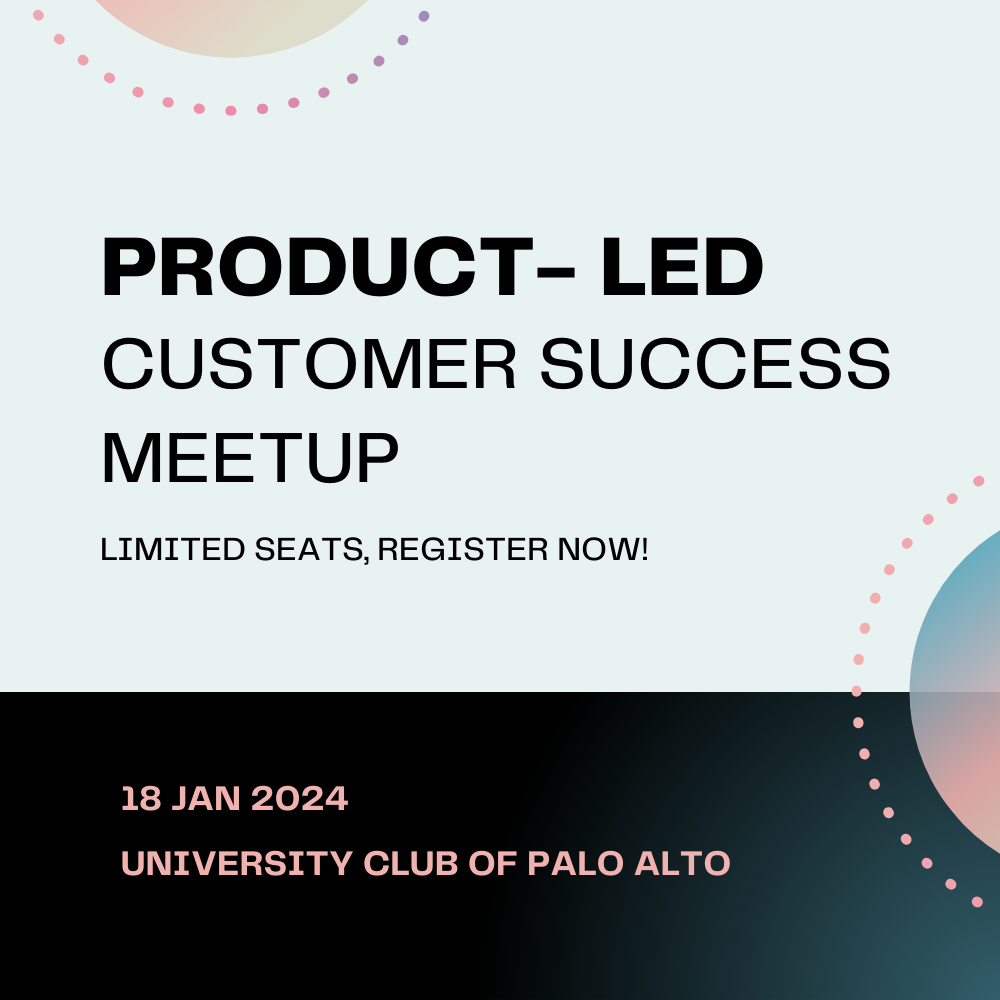 PRODUCT- LED
CUSTOMER SUCCESS
MEETUP

LIMITED SEATS, REGISTER NOW!

18 JAN 2024

UNIVERSITY CLUB OF PALO ALTO